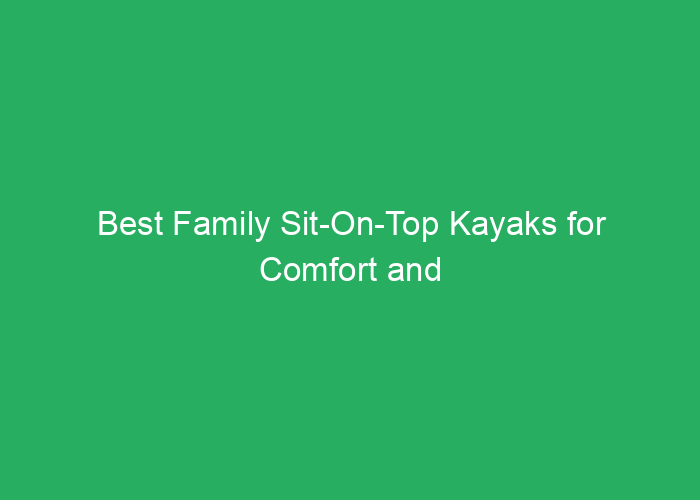 Best Family Sit-On-Top Kayaks for Comfort and